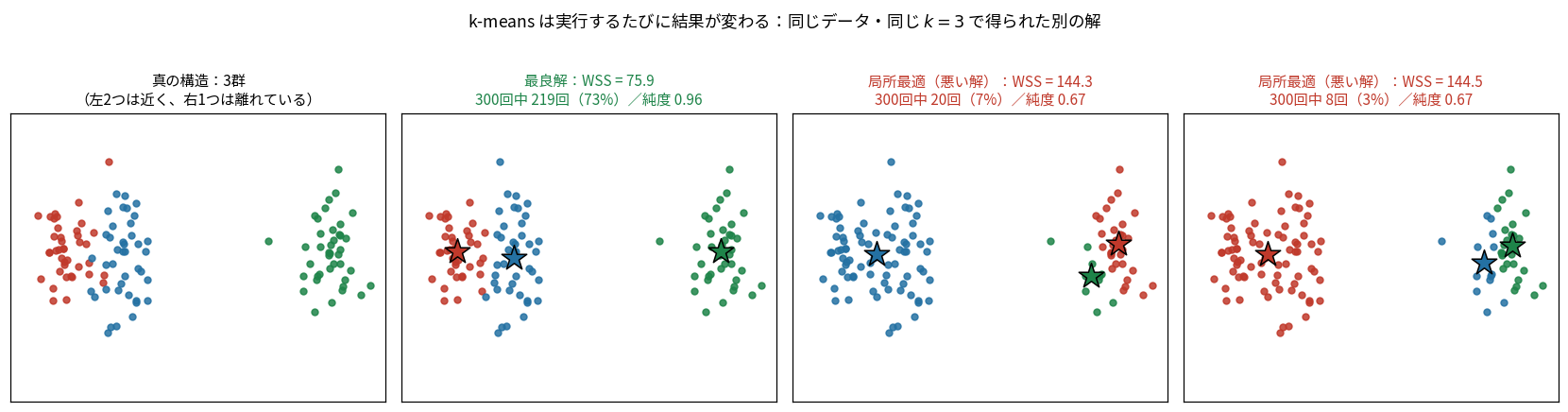 k-means は実行するたびに結果が変わる：同じデータ・同じ $k = 3$ で得られた別の解

真の構造：3群
（左2つは近く、右1つは離れている）

最良解：WSS = 75.9
300回中 219回（73%）／純度 0.96

局所最適（悪い解）：WSS = 144.3
300回中 20回（7%）／純度 0.67

局所最適（悪い解）：WSS = 144.5
300回中 8回（3%）／純度 0.67